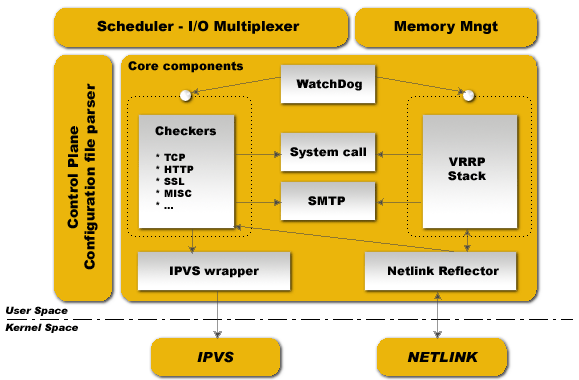 Scheduler - I/O Multiplexer

Memory Mngt

Control Plane
Configuration file parser

Core components

WatchDog

Checkers

* TCP
* HTTP
* SSL
* MISC
* ...

System call

SMTP

VRRP
Stack

IPVS wrapper

Netlink Reflector

User Space

Kernel Space

IPVS

NETLINK